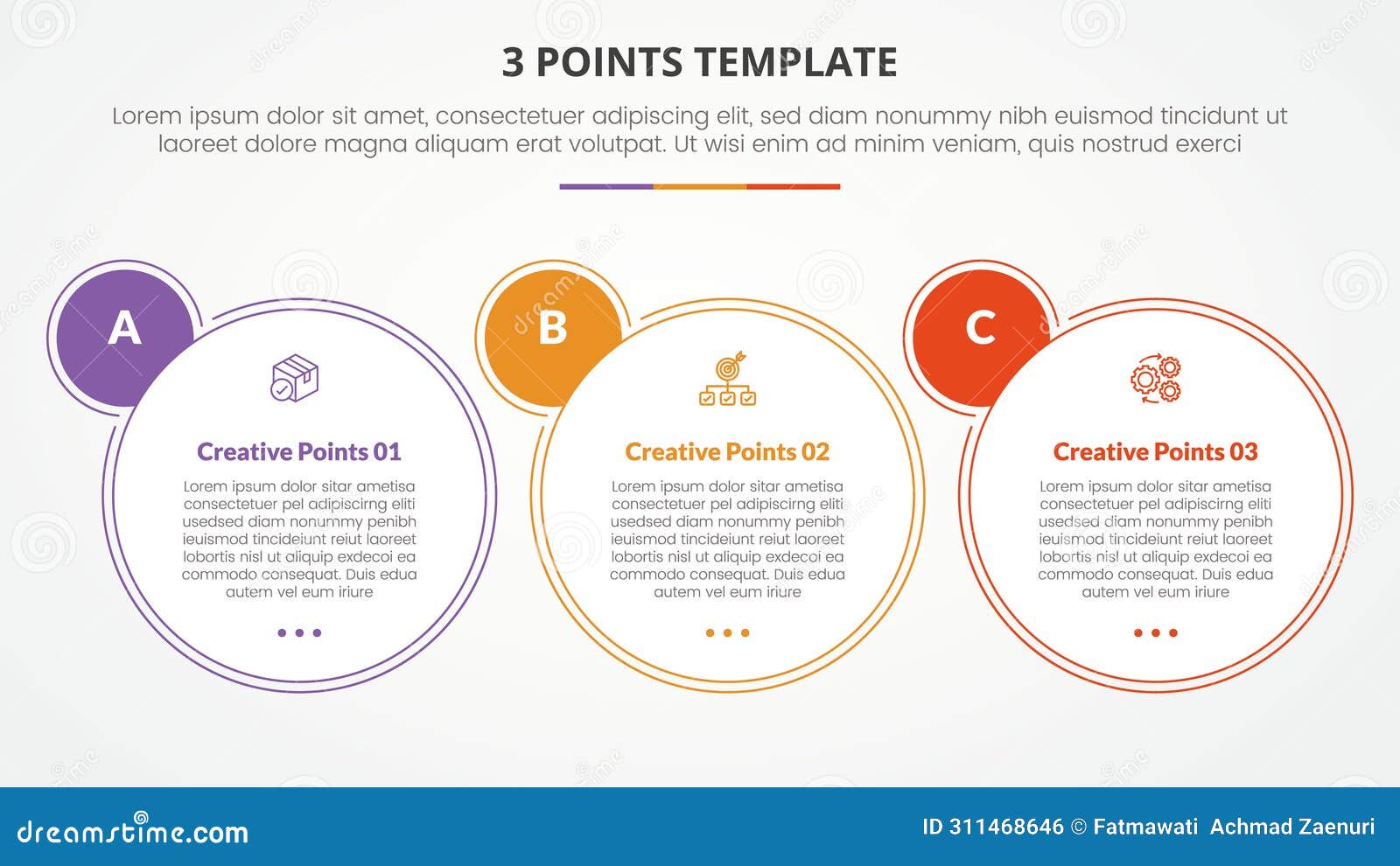 3 POINTS TEMPLATE

Lorem ipsum dolor sit amet, consectetuer adipiscing elit, sed diam nonummy nibh euismod tincidunt ut laoreet dolore magna aliquam erat volutpat. Ut wisi enim ad minim veniam, quis nostrud exerci

A

Creative Points 01

Lorem ipsum dolor sitar ametisa consectetuer pel adipiscirng eliti usedsed diam nonummy penibh ieuismod tincideiunt reiut laoreet lobortis nisl ut aliquip exdecoi ea commodo consequat. Duis edua autem vel eum iriure

B

Creative Points 02

Lorem ipsum dolor sitar ametisa consectetuer pel adipiscirng eliti usedsed diam nonummy penibh ieuismod tincideiunt reiut laoreet lobortis nisl ut aliquip exdecoi ea commodo consequat. Duis edua autem vel eum iriure

C

Creative Points 03

Lorem ipsum dolor sitar ametisa consectetuer pel adipiscirng eliti usedsed diam nonummy penibh ieuismod tincideiunt reiut laoreet lobortis nisl ut aliquip exdecoi ea commodo consequat. Duis edua autem vel eum iriure

dreamstime.com

ID 311468646 © Fatmawati Achmad Zaenuri